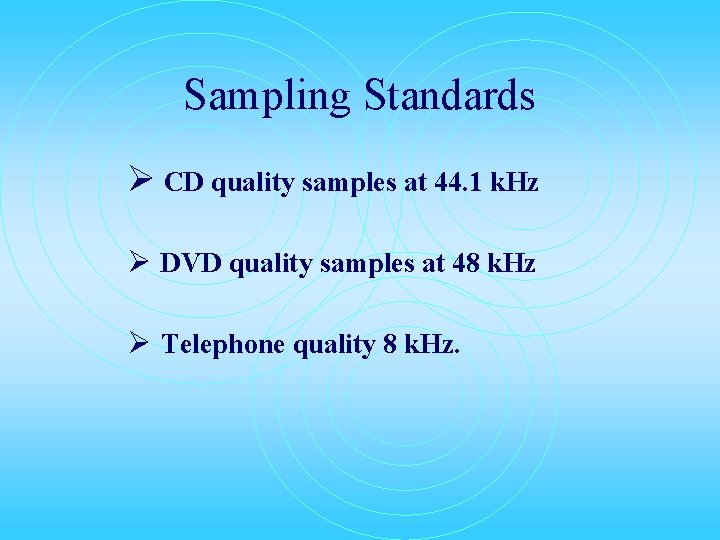 Sampling Standards

➢ CD quality samples at 44.1 kHz

➢ DVD quality samples at 48 kHz

➢ Telephone quality 8 kHz.